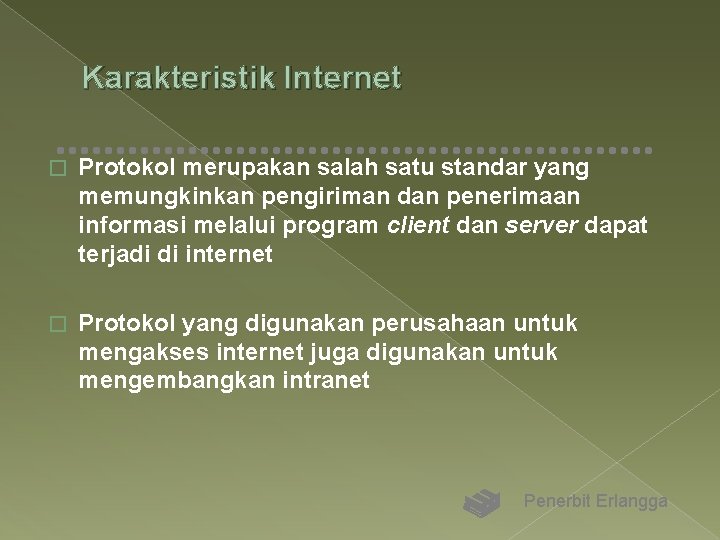 Karakteristik Internet

Protokol merupakan salah satu standar yang memungkinkan pengiriman dan penerimaan informasi melalui program client dan server dapat terjadi di internet

Protokol yang digunakan perusahaan untuk mengakses internet juga digunakan untuk mengembangkan intranet

Penerbit Erlangga